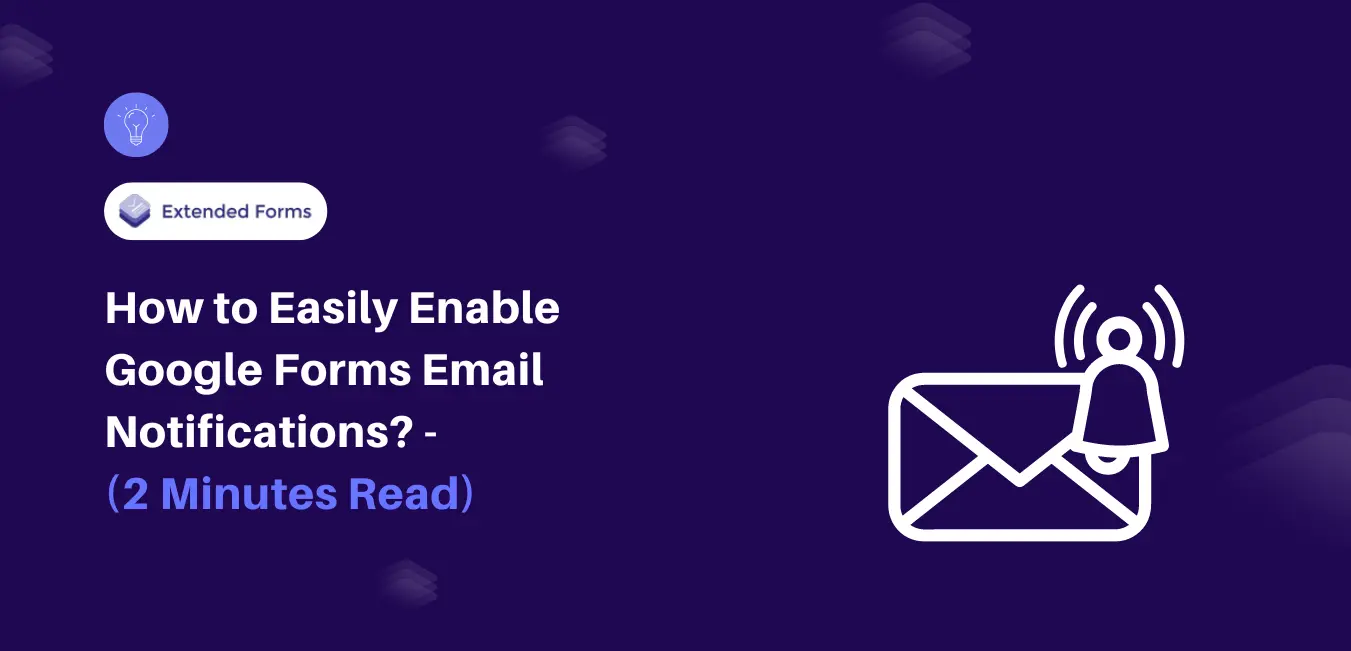 Extended Forms

How to Easily Enable Google Forms Email Notifications? - (2 Minutes Read)